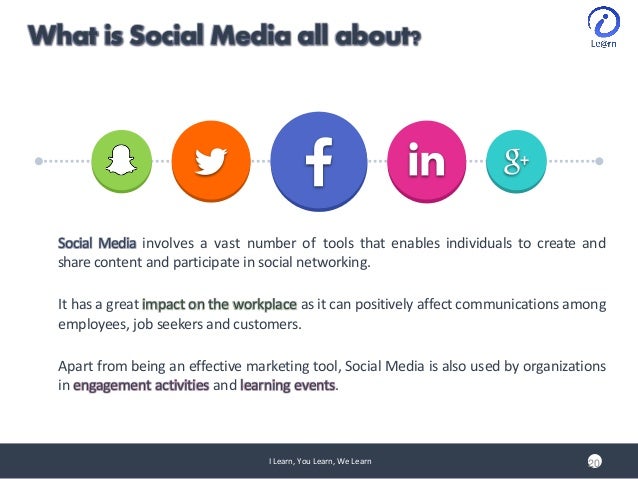 What is Social Media all about?

Learn

f

in

g+

Social Media involves a vast number of tools that enables individuals to create and share content and participate in social networking.

It has a great impact on the workplace as it can positively affect communications among employees, job seekers and customers.

Apart from being an effective marketing tool, Social Media is also used by organizations in engagement activities and learning events.

I Learn, You Learn, We Learn

20